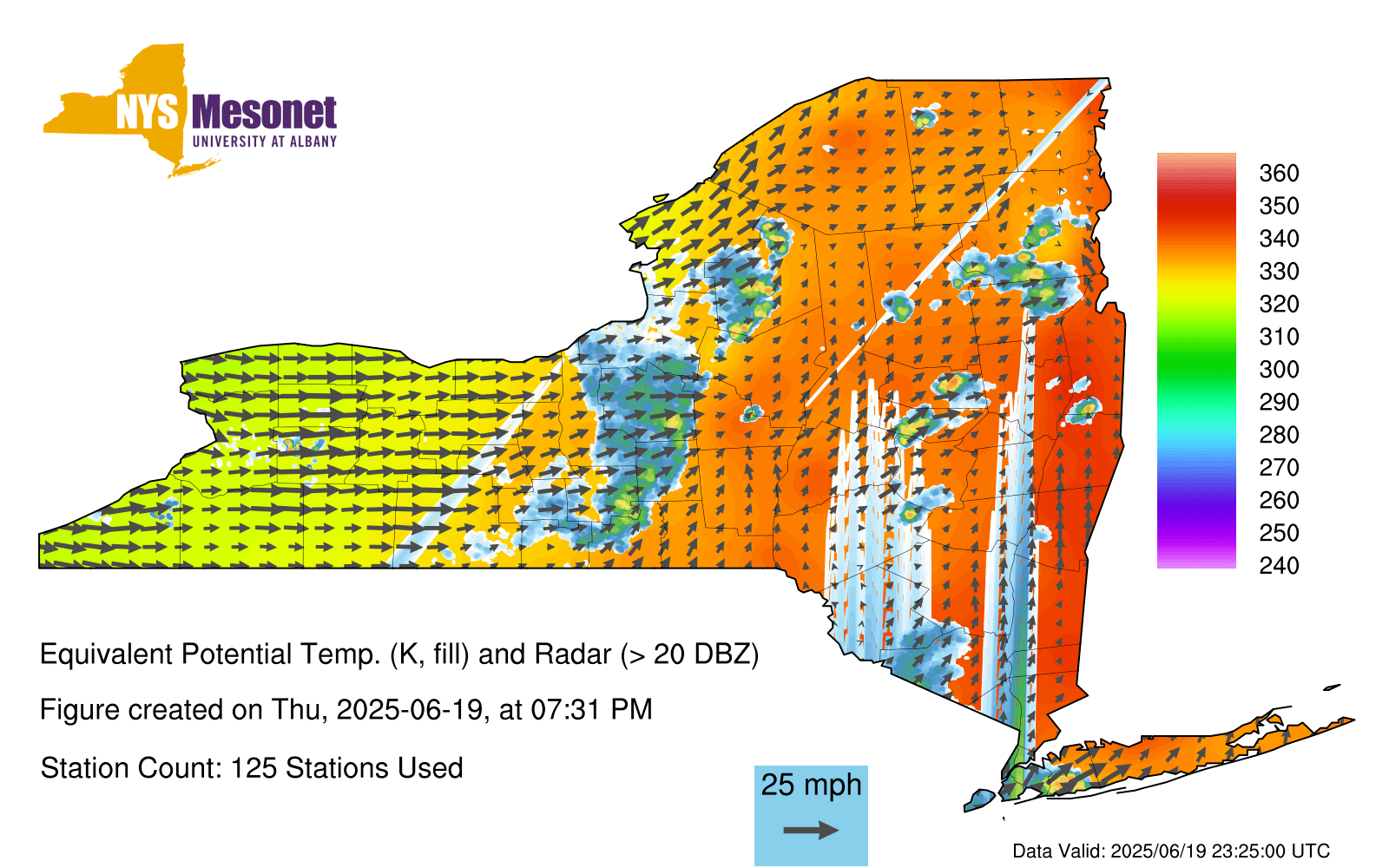 NYS Mesonet
UNIVERSITY AT ALBANY

360
350
340
330
320
310
300
290
280
270
260
250
240

Equivalent Potential Temp. (K, fill) and Radar (> 20 DBZ)

Figure created on Thu, 2025-06-19, at 07:31 PM

Station Count: 125 Stations Used

25 mph

Data Valid: 2025/06/19 23:25:00 UTC